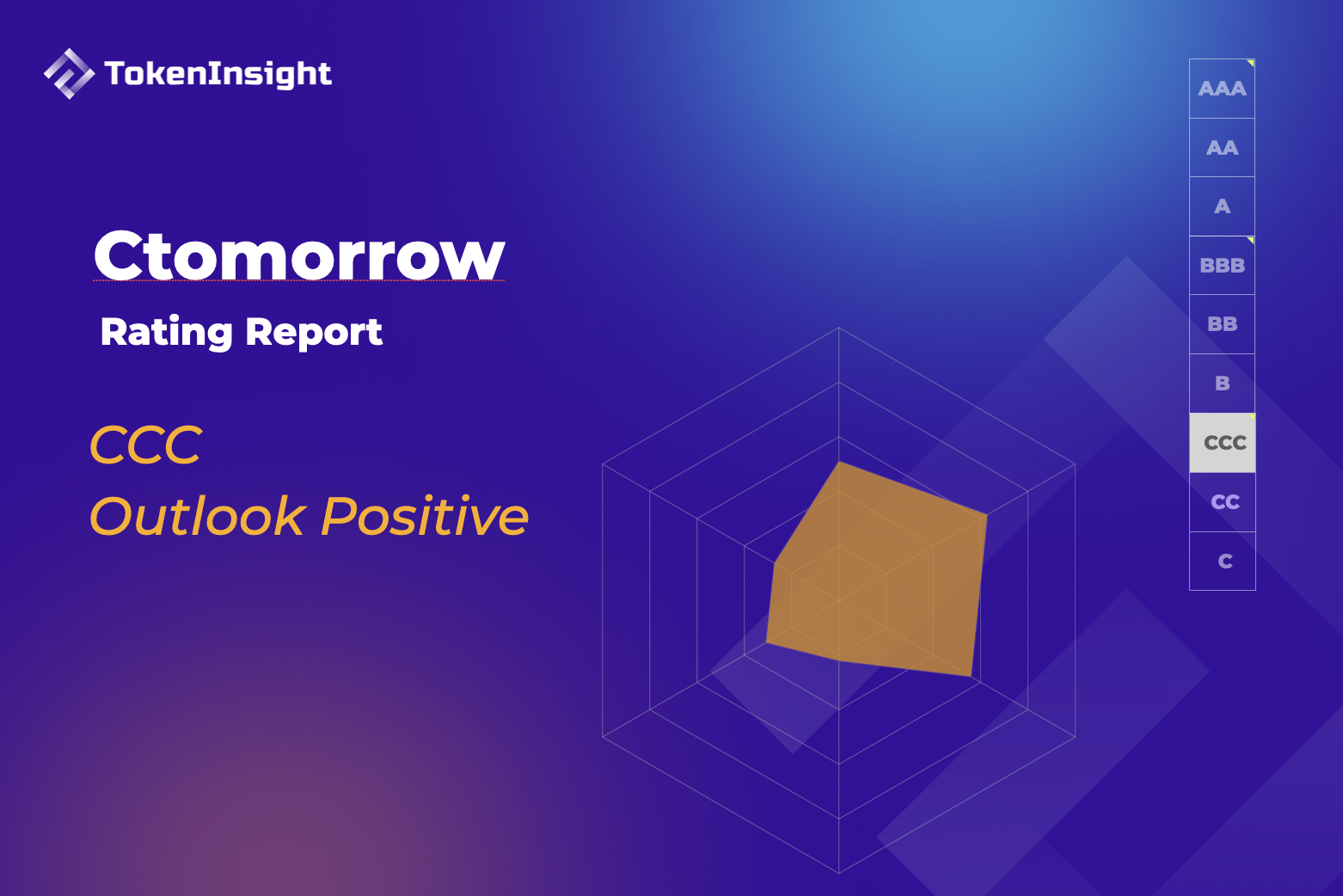 TokenInsight

Ctomorrow

Rating Report

CCC
Outlook Positive

AAA
AA
A
BBB
BB
B
CCC
CC
C